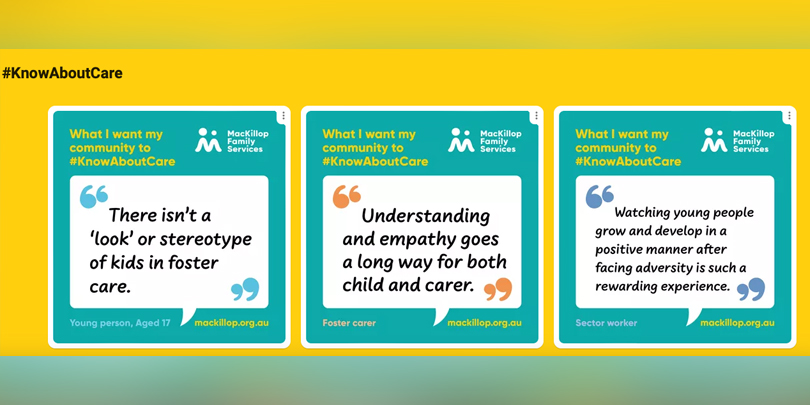 #KnowAboutCare

What I want my community to #KnowAboutCare

MacKillop Family Services

There isn't a 'look' or stereotype of kids in foster care.

Young person, Aged 17

mackillop.org.au

What I want my community to #KnowAboutCare

MacKillop Family Services

Understanding and empathy goes a long way for both child and carer.

Foster carer

mackillop.org.au

What I want my community to #KnowAboutCare

MacKillop Family Services

Watching young people grow and develop in a positive manner after facing adversity is such a rewarding experience.

Sector worker

mackillop.org.au